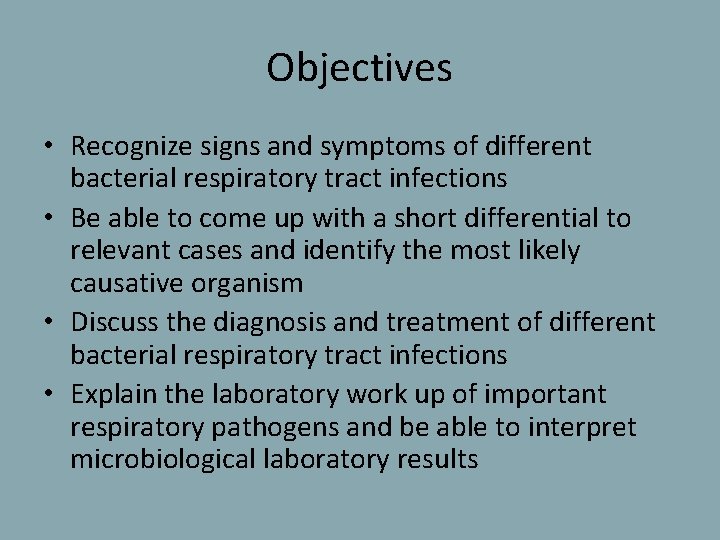 Objectives

• Recognize signs and symptoms of different bacterial respiratory tract infections
• Be able to come up with a short differential to relevant cases and identify the most likely causative organism
• Discuss the diagnosis and treatment of different bacterial respiratory tract infections
• Explain the laboratory work up of important respiratory pathogens and be able to interpret microbiological laboratory results